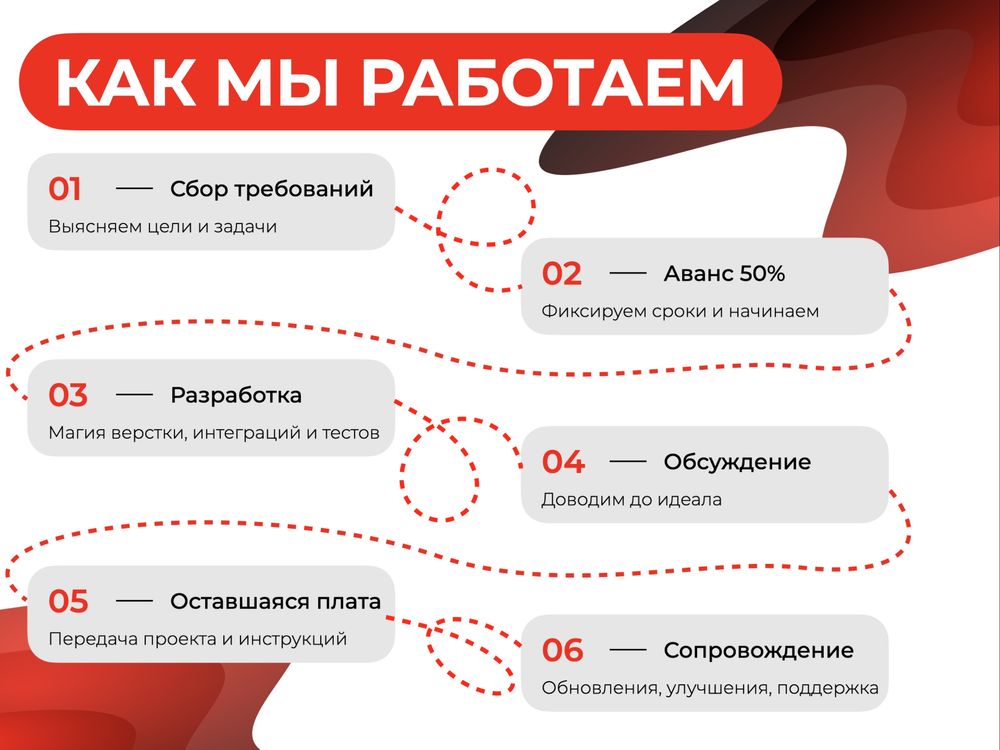 КАК МЫ РАБОТАЕМ

01 — Сбор требований
Выясняем цели и задачи

02 — Аванс 50%
Фиксируем сроки и начинаем

03 — Разработка
Магия верстки, интеграций и тестов

04 — Обсуждение
Доводим до идеала

05 — Оставшаяся плата
Передача проекта и инструкций

06 — Сопровождение
Обновления, улучшения, поддержка